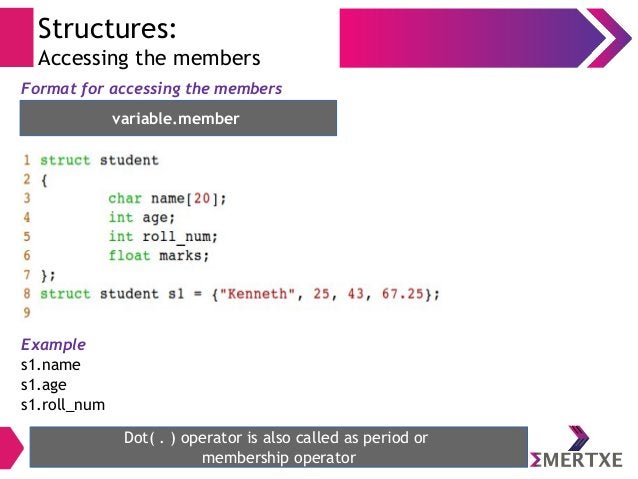 Structures:
Accessing the members

Format for accessing the members

variable.member

1 struct student
2 {
3 char name[20];
4 int age;
5 int roll_num;
6 float marks;
7 };
8 struct student s1 = {"Kenneth", 25, 43, 67.25};
9

Example
s1.name
s1.age
s1.roll_num

Dot( . ) operator is also called as period or membership operator

ΣMERTXE